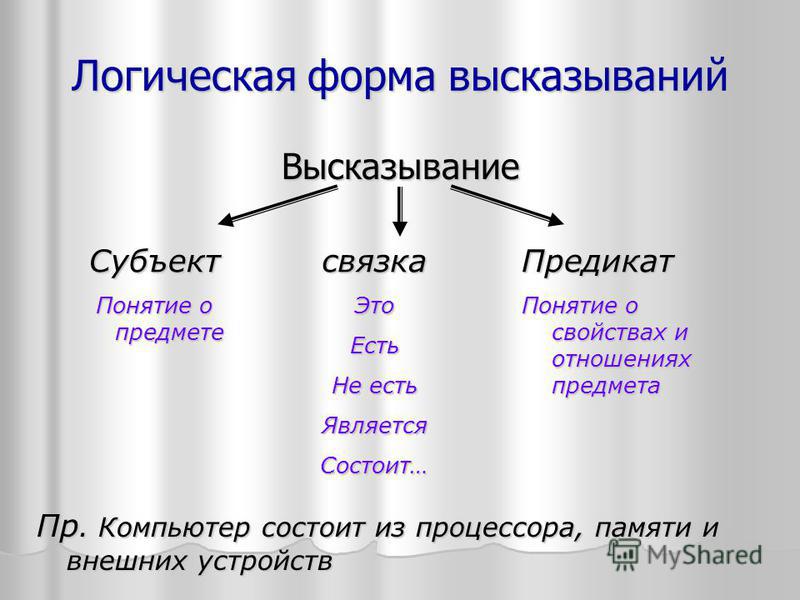 Логическая форма высказываний

Высказывание

Субъект

Понятие о предмете

связка

Это

Есть

Не есть

Является

Состоит…

Предикат

Понятие о свойствах и отношениях предмета

Пр. Компьютер состоит из процессора, памяти и внешних устройств

MyShared